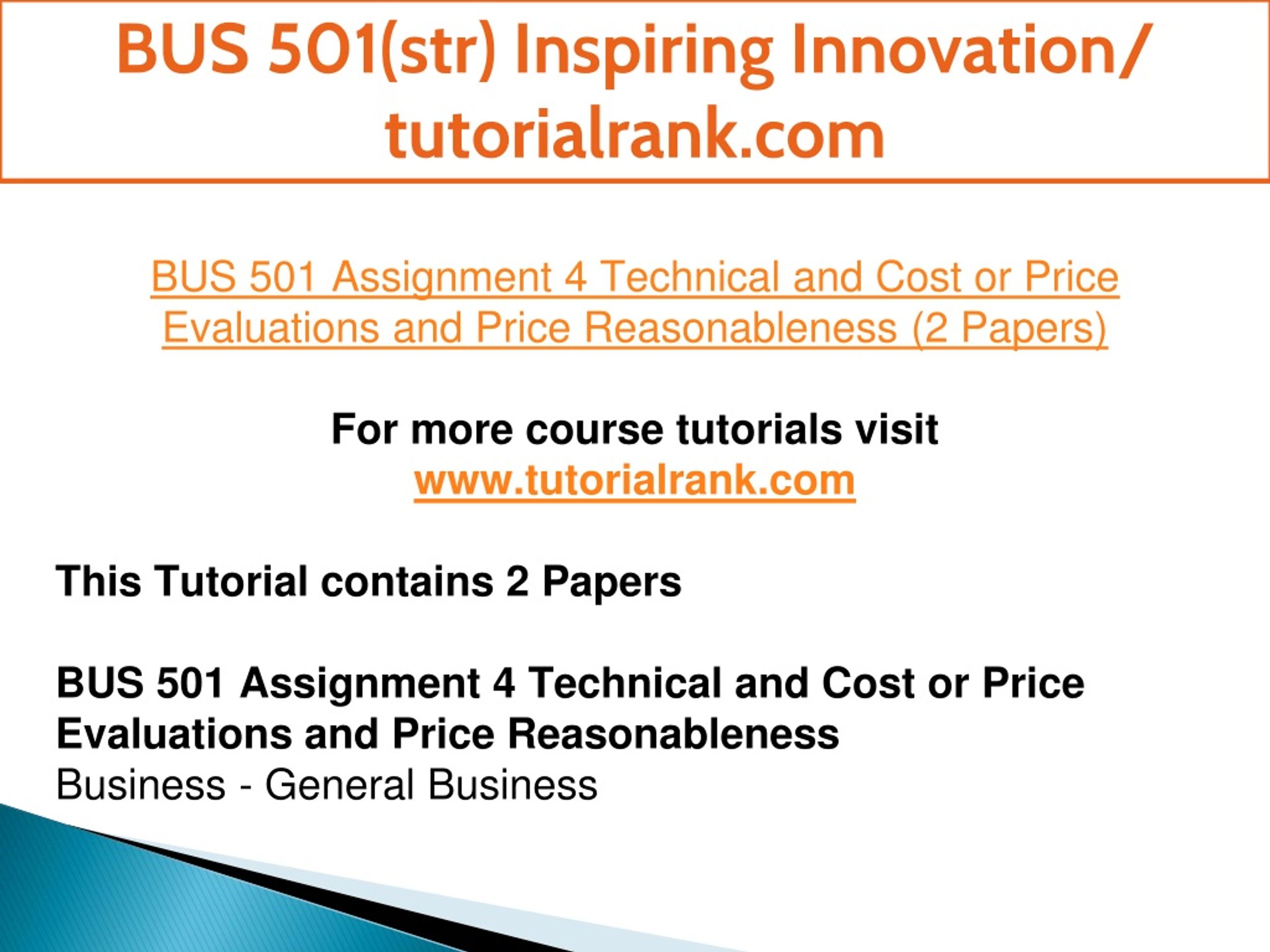 BUS 501(str) Inspiring Innovation/ tutorialrank.com

BUS 501 Assignment 4 Technical and Cost or Price Evaluations and Price Reasonableness (2 Papers)

For more course tutorials visit
www.tutorialrank.com

This Tutorial contains 2 Papers

BUS 501 Assignment 4 Technical and Cost or Price Evaluations and Price Reasonableness
Business - General Business